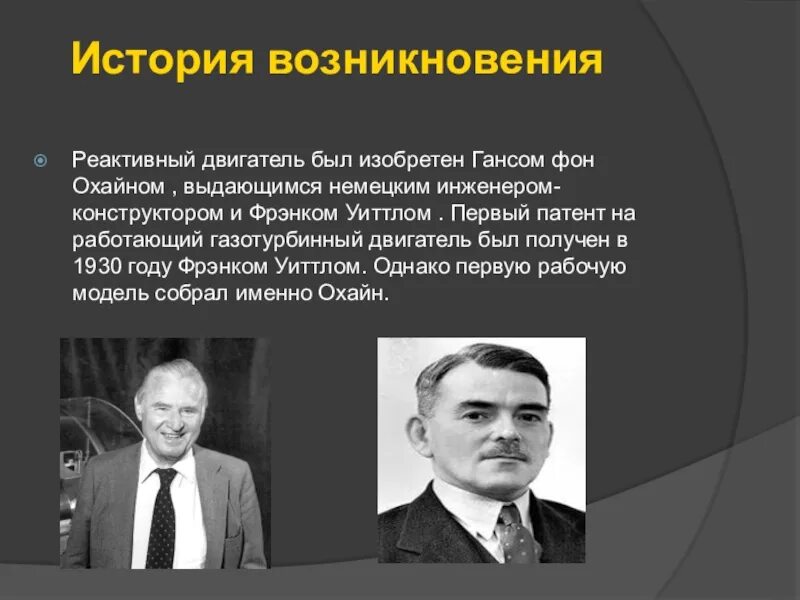 История возникновения

Реактивный двигатель был изобретен Гансом фон Охайном , выдающимся немецким инженером-конструктором и Фрэнком Уиттлом . Первый патент на работающий газотурбинный двигатель был получен в 1930 году Фрэнком Уиттлом. Однако первую рабочую модель собрал именно Охайн.